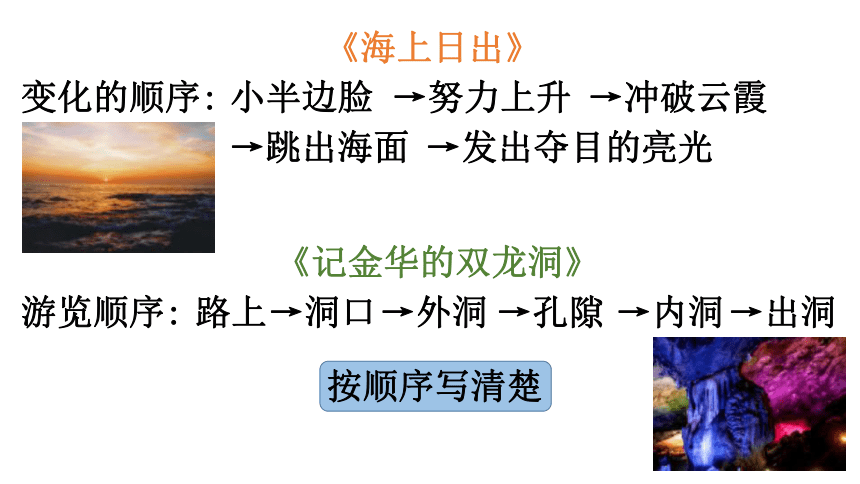 《海上日出》

变化的顺序：小半边脸 →努力上升 →冲破云霞 →跳出海面 →发出夺目的亮光

《记金华的双龙洞》

游览顺序：路上→洞口→外洞 →孔隙 →内洞→出洞

按顺序写清楚